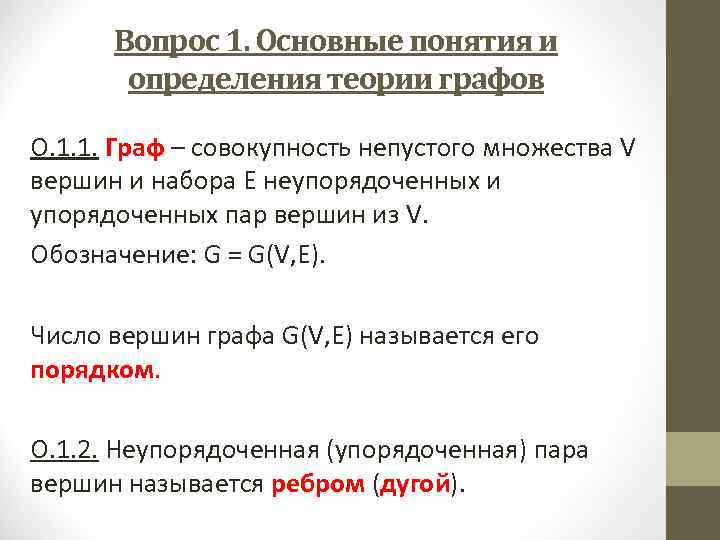 Вопрос 1. Основные понятия и определения теории графов

О.1.1. Граф – совокупность непустого множества V вершин и набора E неупорядоченных и упорядоченных пар вершин из V.

Обозначение: G = G(V,E).

Число вершин графа G(V,E) называется его порядком.

О.1.2. Неупорядоченная (упорядоченная) пара вершин называется ребром (дугой).